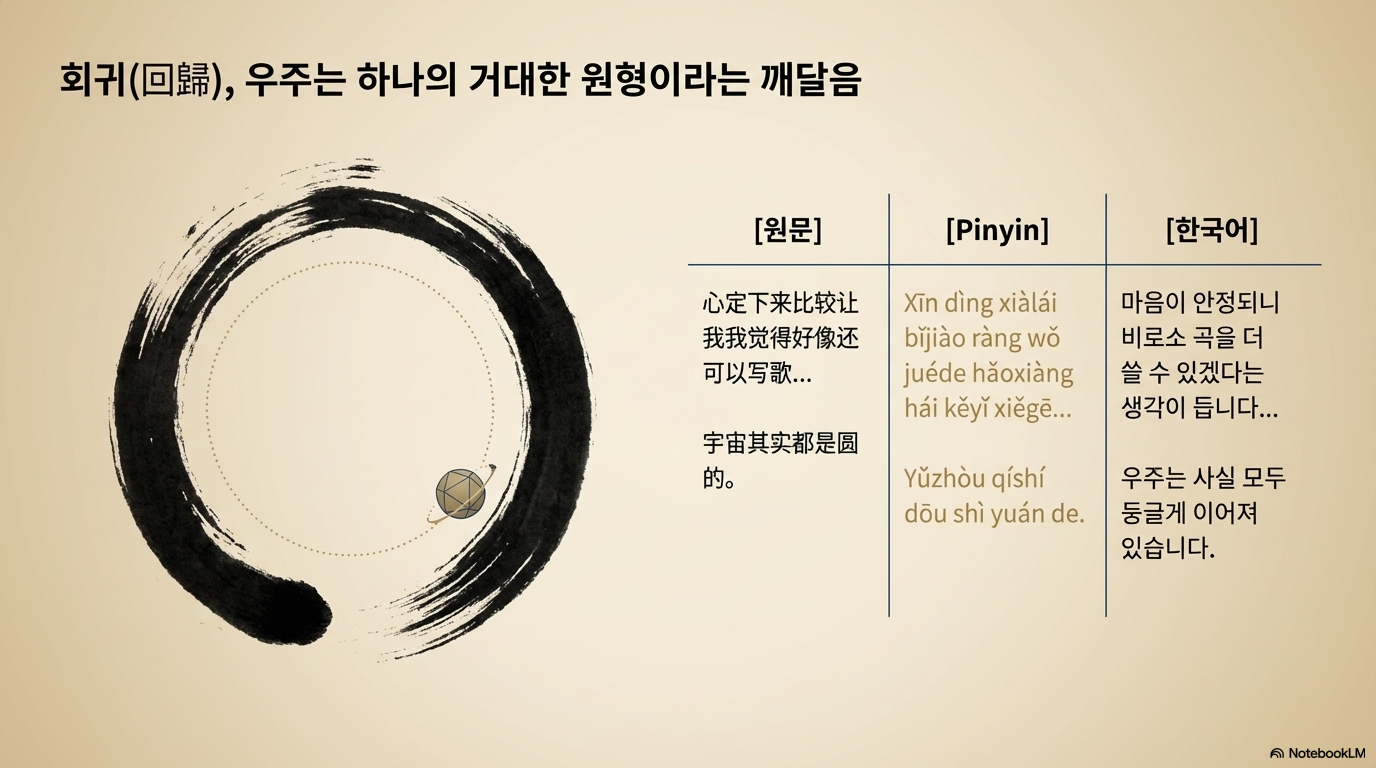 회귀(回歸), 우주는 하나의 거대한 원형이라는 깨달음

| [원문] | [Pinyin] | [한국어] |
|---|---|---|
| 心定下来比较让我我觉得好像还可以写歌... | Xīn dìng xiàlái bǐjiào ràng wǒ juéde hǎoxiàng hái kěyǐ xiěgē... | 마음이 안정되니 비로소 곡을 더 쓸 수 있겠다는 생각이 듭니다... |
| 宇宙其实都是圆的。 | Yǔzhòu qíshí dōu shì yuán de. | 우주는 사실 모두 둥글게 이어져 있습니다. |

NotebookLM